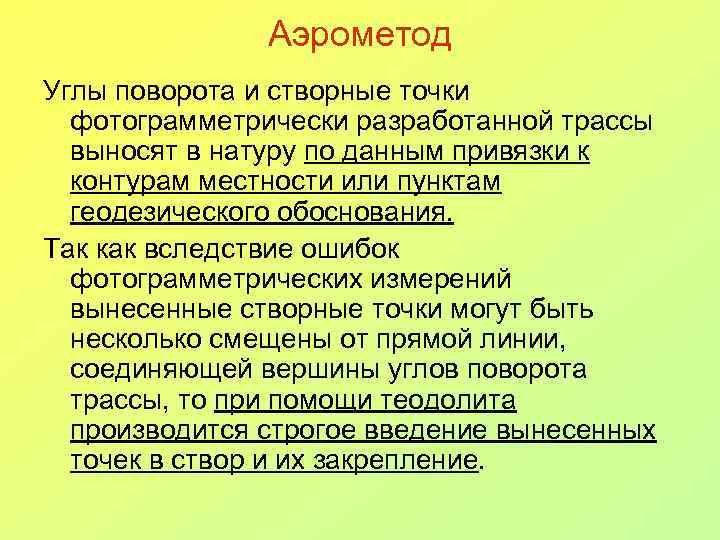 Аэрометод

Углы поворота и створные точки фотограмметрически разработанной трассы выносят в натуру по данным привязки к контурам местности или пунктам геодезического обоснования.

Так как вследствие ошибок фотограмметрических измерений вынесенные створные точки могут быть несколько смещены от прямой линии, соединяющей вершины углов поворота трассы, то при помощи теодолита производится строгое введение вынесенных точек в створ и их закрепление.